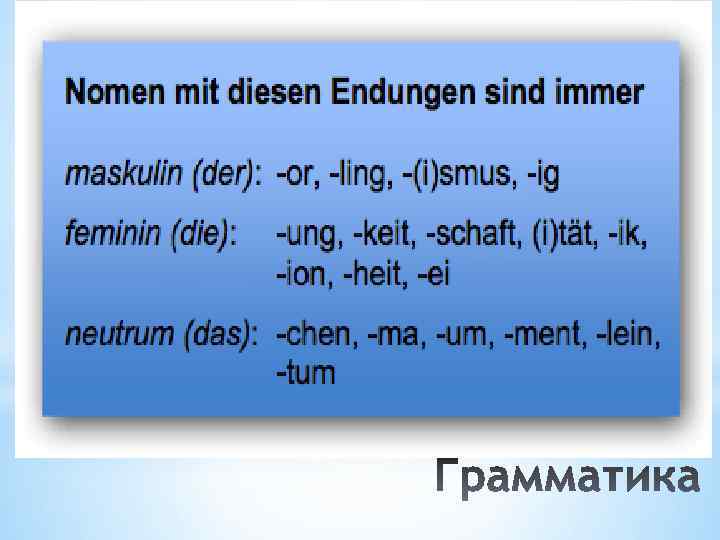 Nomen mit diesen Endungen sind immer

maskulin (der): -or, -ling, -(i)smus, -ig

feminin (die): -ung, -keit, -schaft, (i)tät, -ik, -ion, -heit, -ei

neutrum (das): -chen, -ma, -um, -ment, -lein, -tum

Грамматика